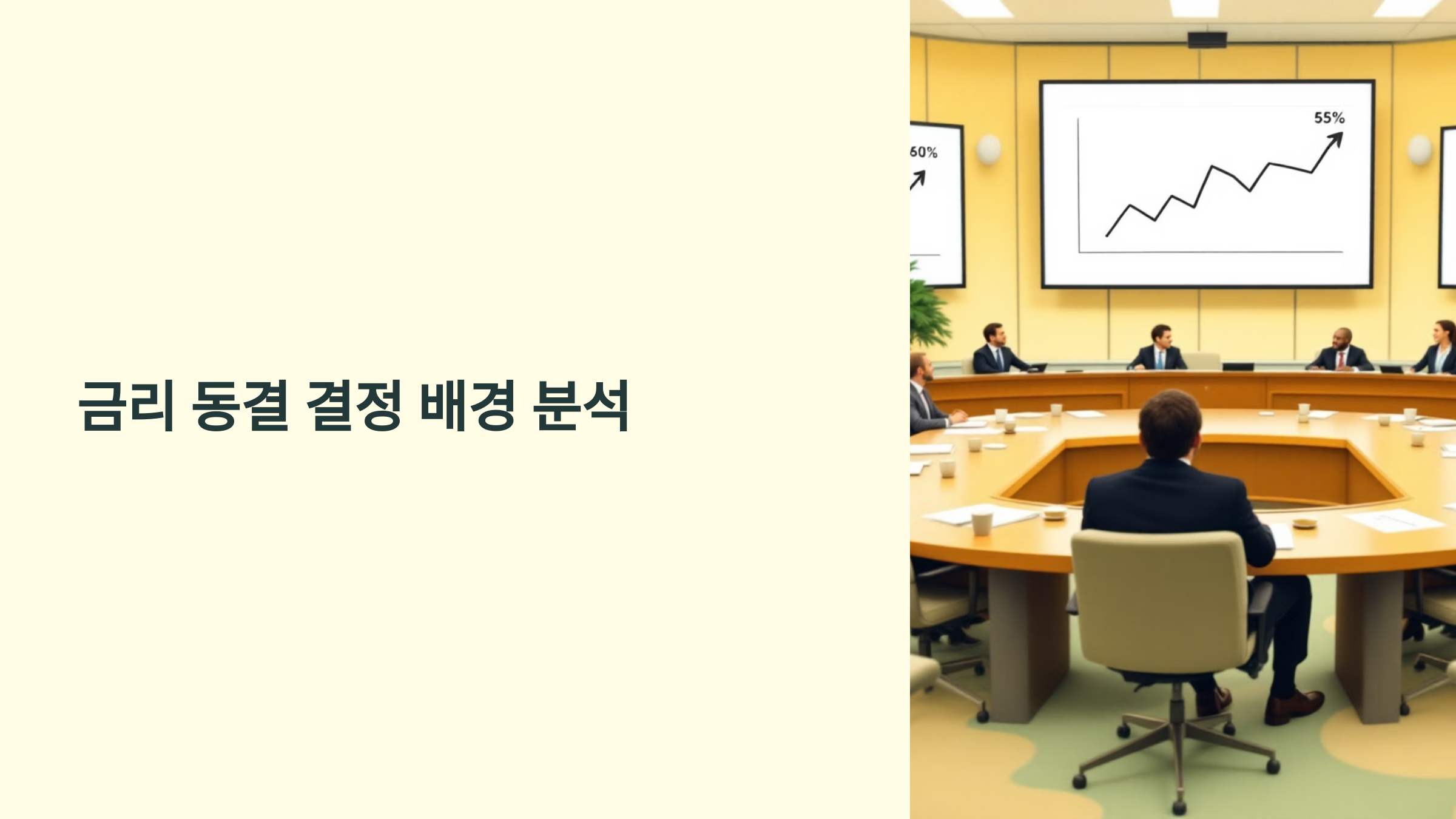 금리 동결 결정 배경 분석

60%

55%